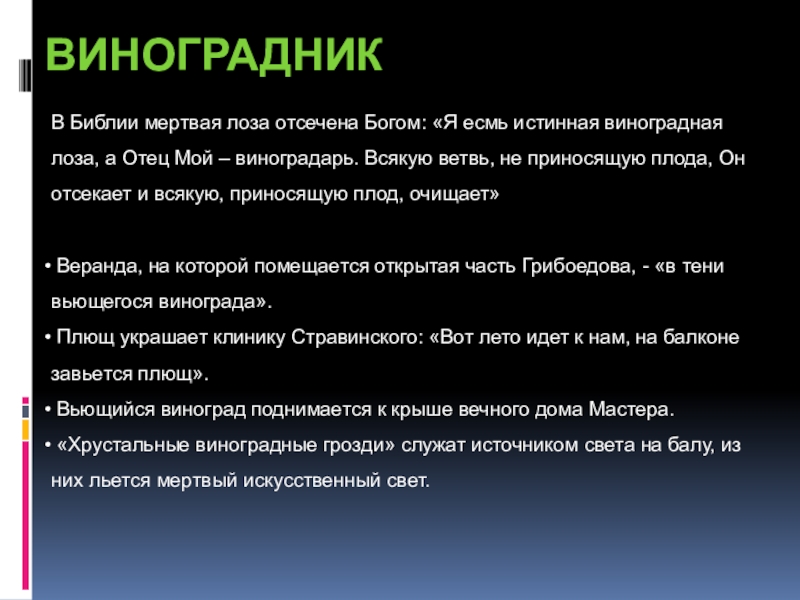 ВИНОГРАДНИК

В Библии мертвая лоза отсечена Богом: «Я есмь истинная виноградная лоза, а Отец Мой – виноградарь. Всякую ветвь, не приносящую плода, Он отсекает и всякую, приносящую плод, очищает»

• Веранда, на которой помещается открытая часть Грибоедова, - «в тени вьющегося винограда».
• Плющ украшает клинику Стравинского: «Вот лето идет к нам, на балконе завьется плющ».
• Вьющийся виноград поднимается к крыше вечного дома Мастера.
• «Хрустальные виноградные грозди» служат источником света на балу, из них льется мертвый искусственный свет.